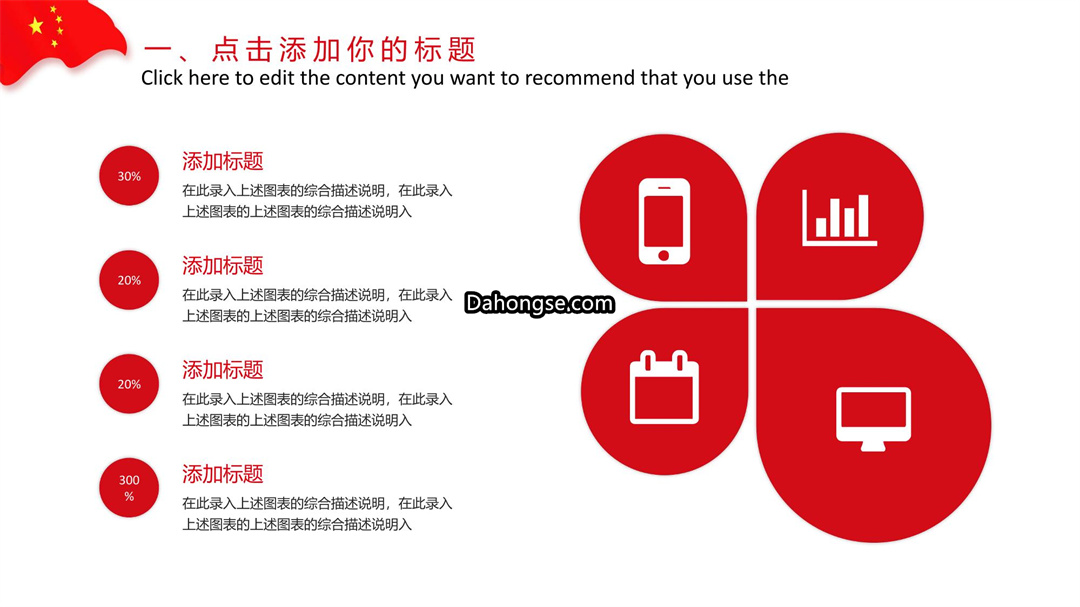 一、点击添加你的标题
Click here to edit the content you want to recommend that you use the

30%
添加标题
在此录入上述图表的综合描述说明，在此录入上述图表的上述图表的综合描述说明入

20%
添加标题
在此录入上述图表的综合描述说明，在此录入上述图表的上述图表的综合描述说明入

20%
添加标题
在此录入上述图表的综合描述说明，在此录入上述图表的上述图表的综合描述说明入

300%
添加标题
在此录入上述图表的综合描述说明，在此录入上述图表的上述图表的综合描述说明入

Dahongse.com